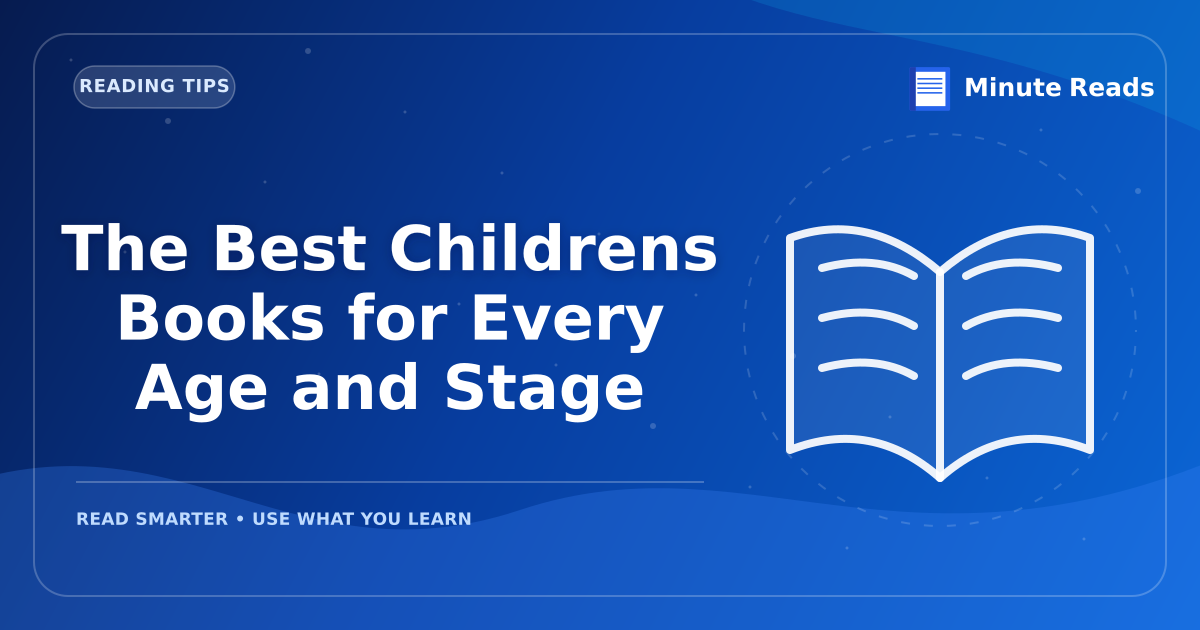 READING TIPS

Minute Reads

The Best Childrens Books for Every Age and Stage

READ SMARTER • USE WHAT YOU LEARN